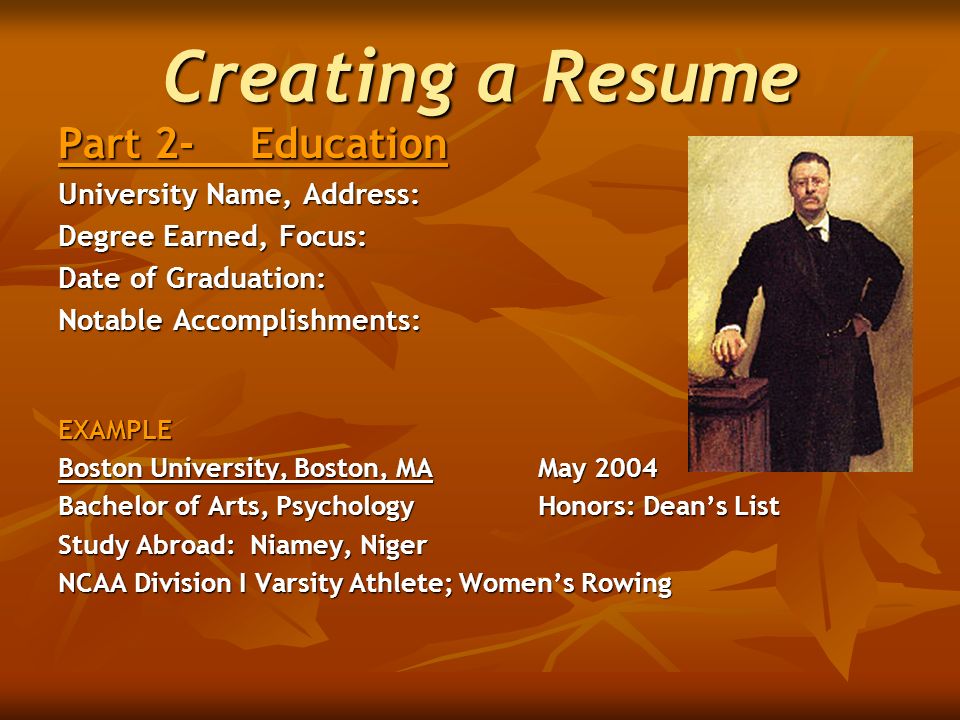 Creating a Resume

Part 2- Education

University Name, Address:
Degree Earned, Focus:
Date of Graduation:
Notable Accomplishments:

EXAMPLE
Boston University, Boston, MA May 2004
Bachelor of Arts, Psychology Honors: Dean's List
Study Abroad: Niamey, Niger
NCAA Division I Varsity Athlete; Women's Rowing